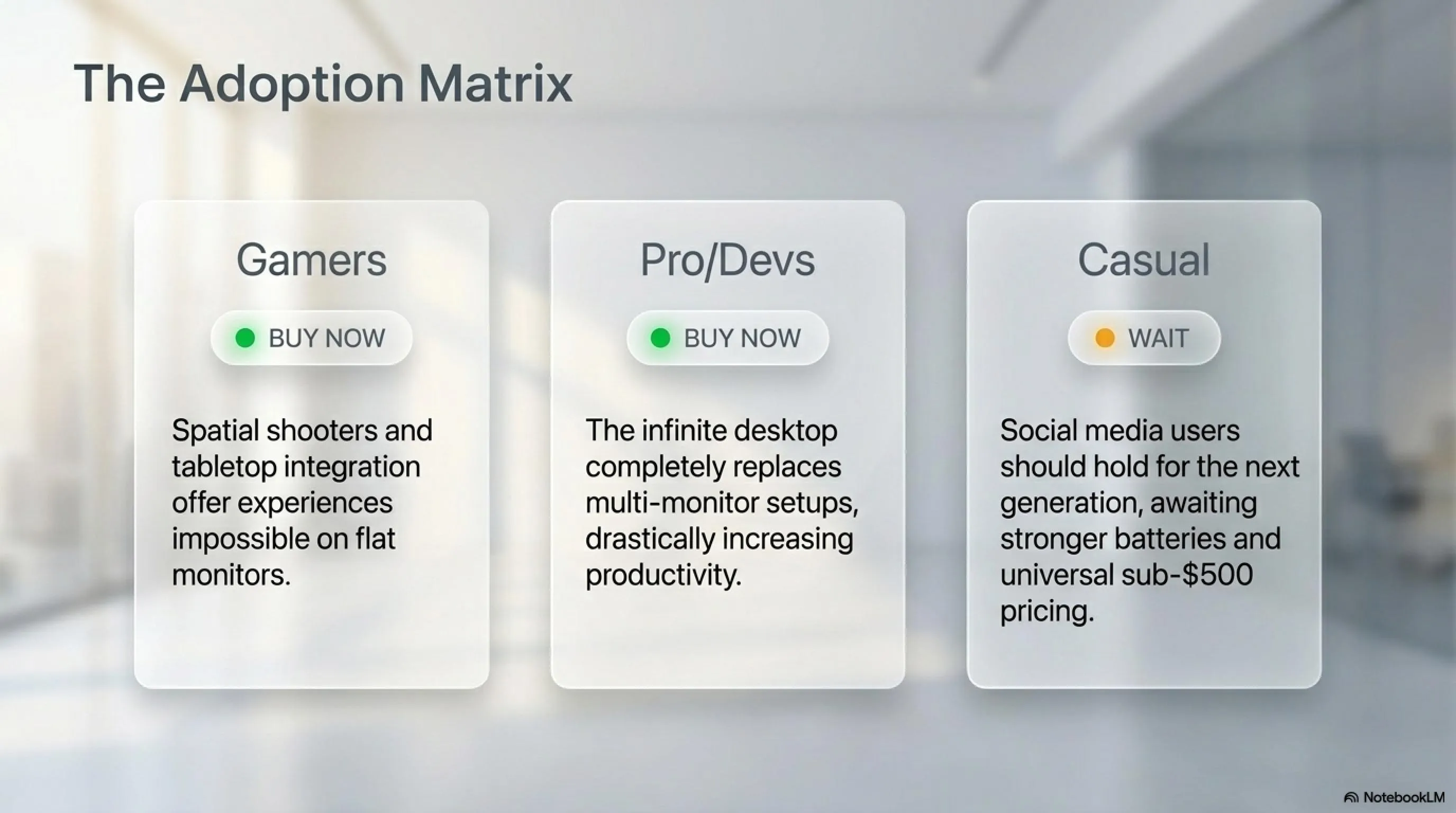 The Adoption Matrix

Gamers

BUY NOW

Spatial shooters and tabletop integration offer experiences impossible on flat monitors.

Pro/Devs

BUY NOW

The infinite desktop completely replaces multi-monitor setups, drastically increasing productivity.

Casual

WAIT

Social media users should hold for the next generation, awaiting stronger batteries and universal sub-$500 pricing.

NotebookLM